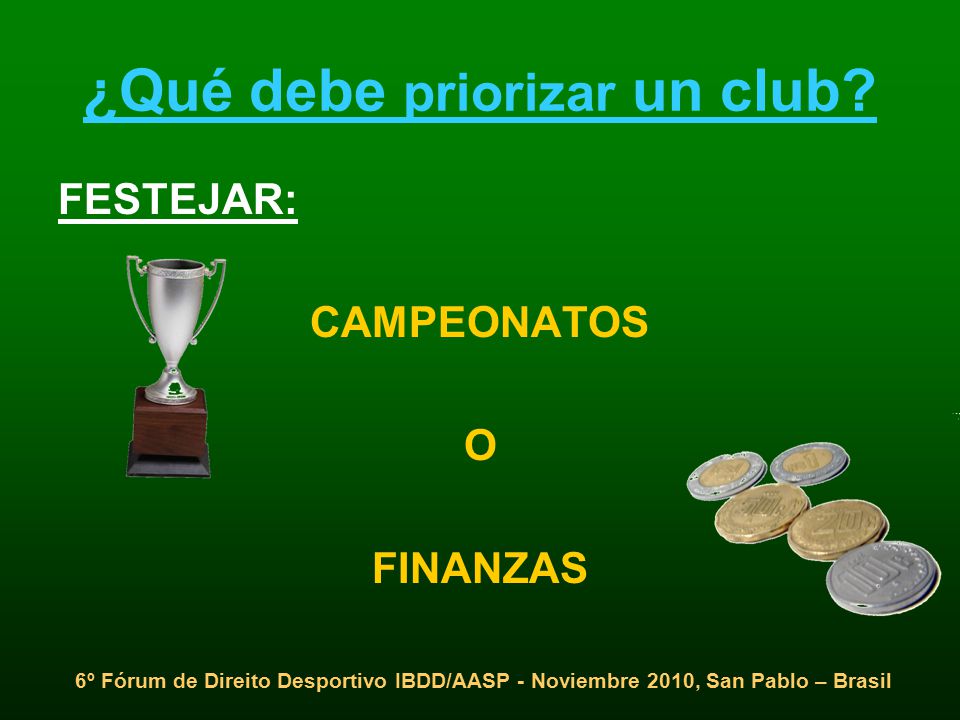 ¿Qué debe priorizar un club?

FESTEJAR:

CAMPEONATOS

O

FINANZAS

6º Fórum de Direito Desportivo IBDD/AASP - Noviembre 2010, San Pablo – Brasil